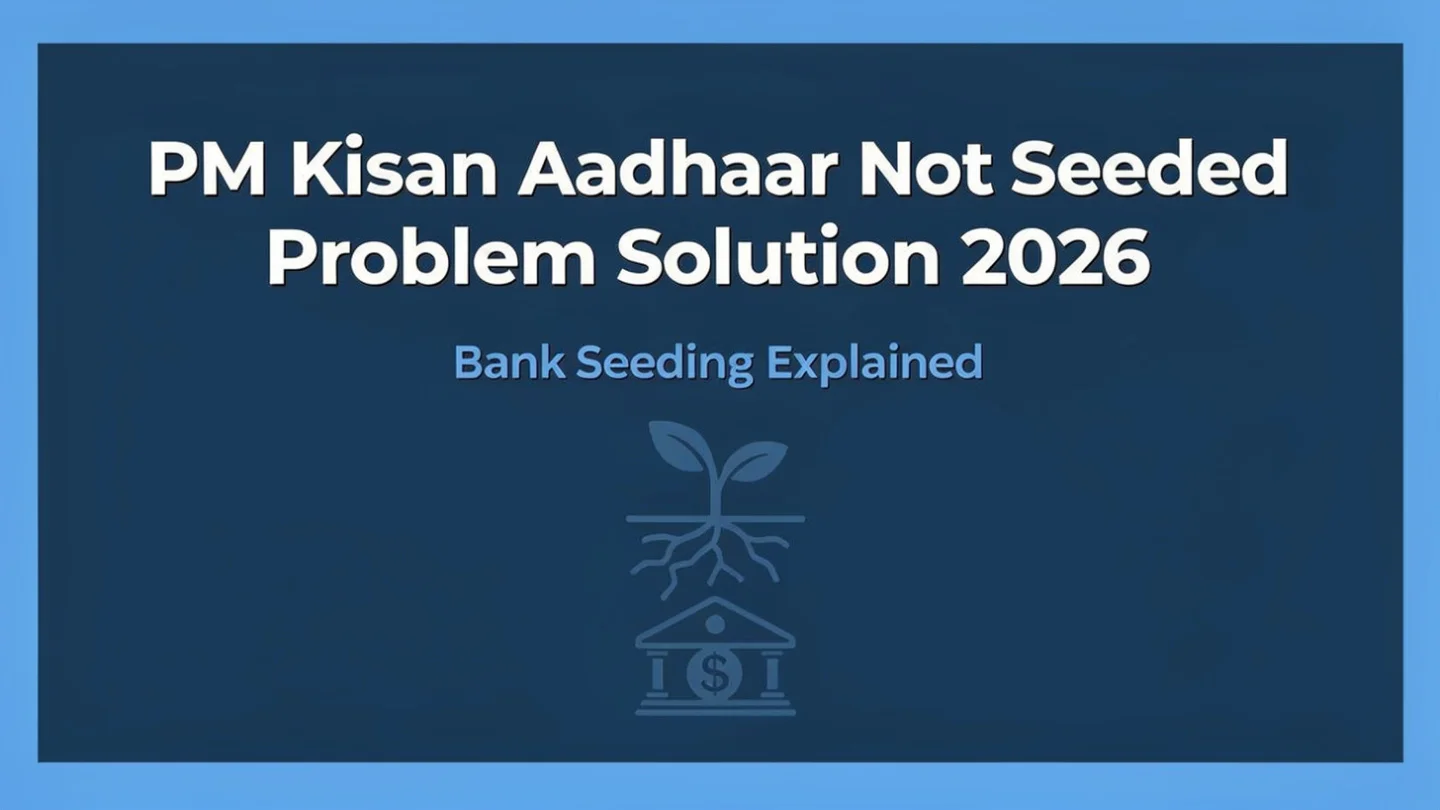 PM Kisan Aadhaar Not Seeded Problem Solution 2026

Bank Seeding Explained

$